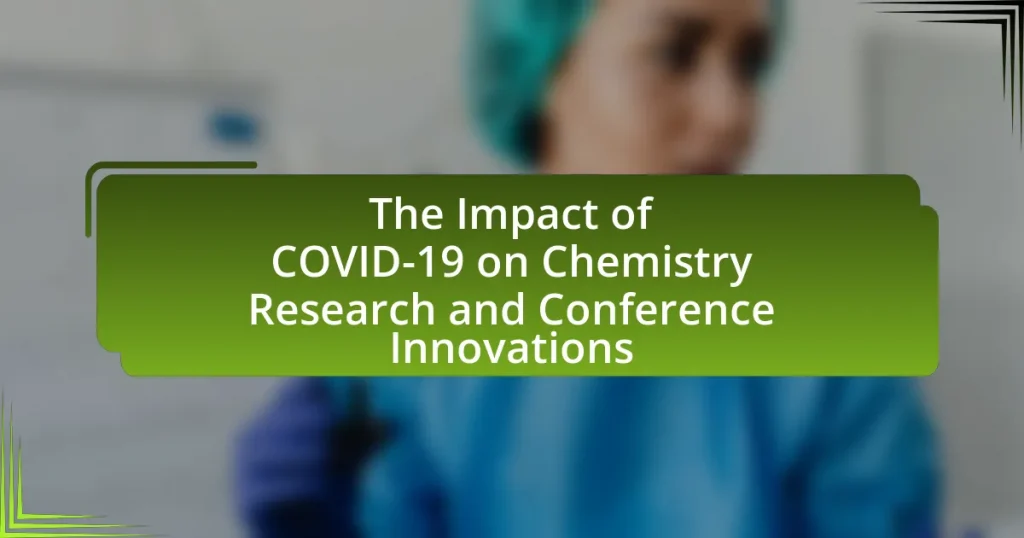 The Impact of COVID-19 on Chemistry Research and Conference Innovations